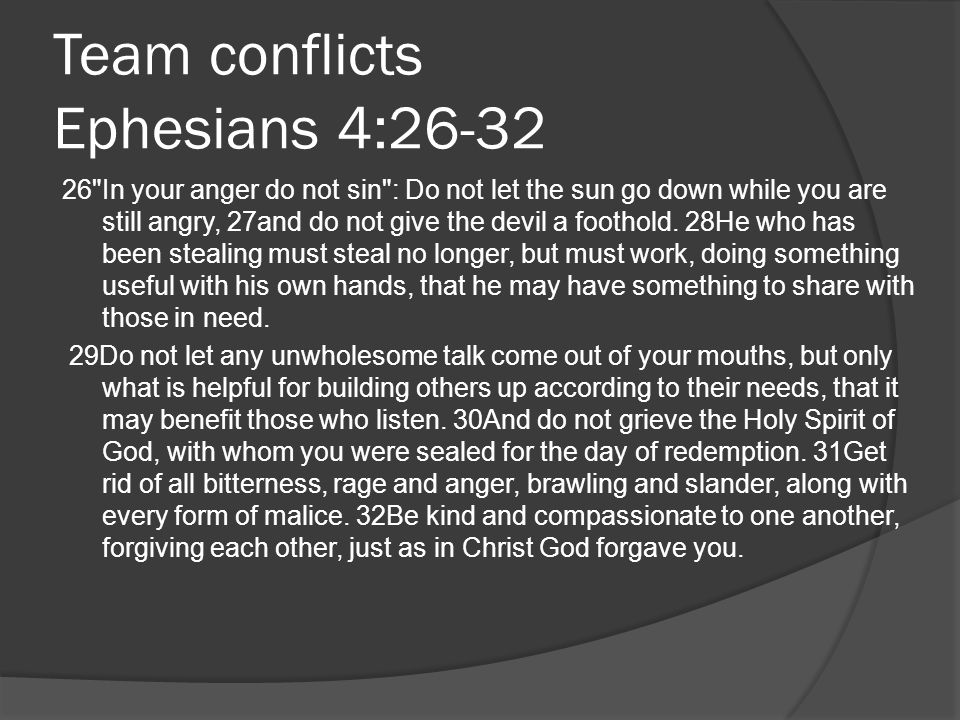 Team conflicts
Ephesians 4:26-32

26"In your anger do not sin": Do not let the sun go down while you are still angry, 27and do not give the devil a foothold. 28He who has been stealing must steal no longer, but must work, doing something useful with his own hands, that he may have something to share with those in need.

29Do not let any unwholesome talk come out of your mouths, but only what is helpful for building others up according to their needs, that it may benefit those who listen. 30And do not grieve the Holy Spirit of God, with whom you were sealed for the day of redemption. 31Get rid of all bitterness, rage and anger, brawling and slander, along with every form of malice. 32Be kind and compassionate to one another, forgiving each other, just as in Christ God forgave you.